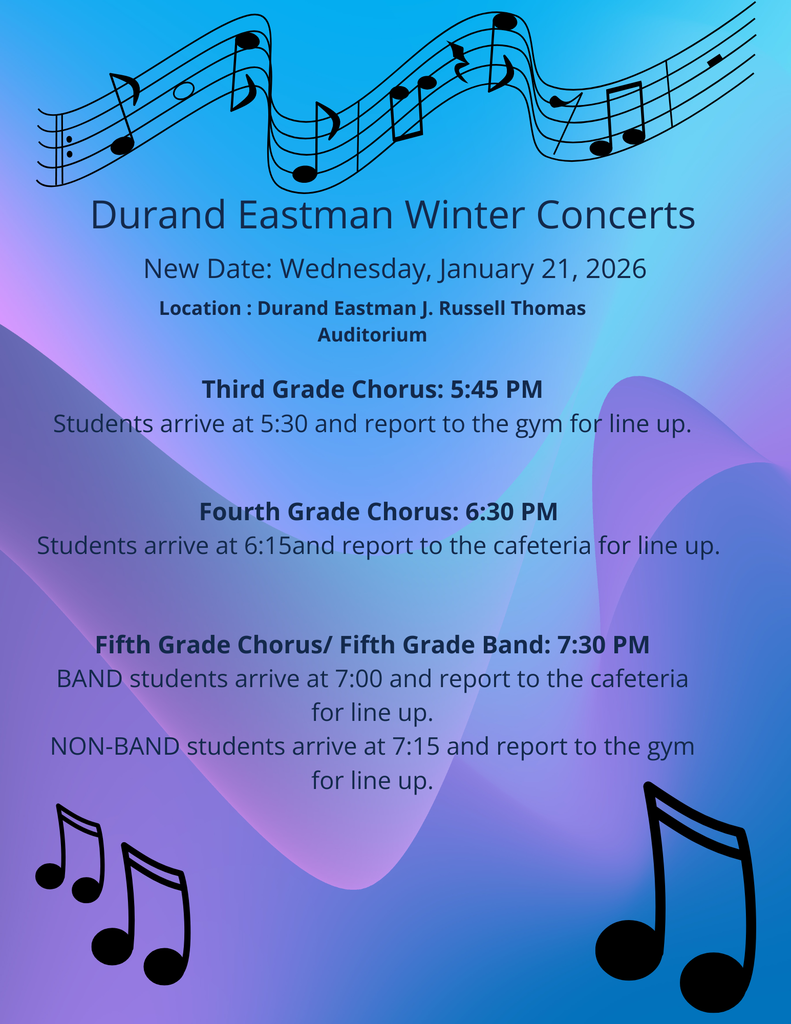 Durand Eastman Winter Concerts

New Date: Wednesday, January 21, 2026

Location : Durand Eastman J. Russell Thomas Auditorium

Third Grade Chorus: 5:45 PM
Students arrive at 5:30 and report to the gym for line up.

Fourth Grade Chorus: 6:30 PM
Students arrive at 6:15and report to the cafeteria for line up.

Fifth Grade Chorus/ Fifth Grade Band: 7:30 PM
BAND students arrive at 7:00 and report to the cafeteria for line up.
NON-BAND students arrive at 7:15 and report to the gym for line up.